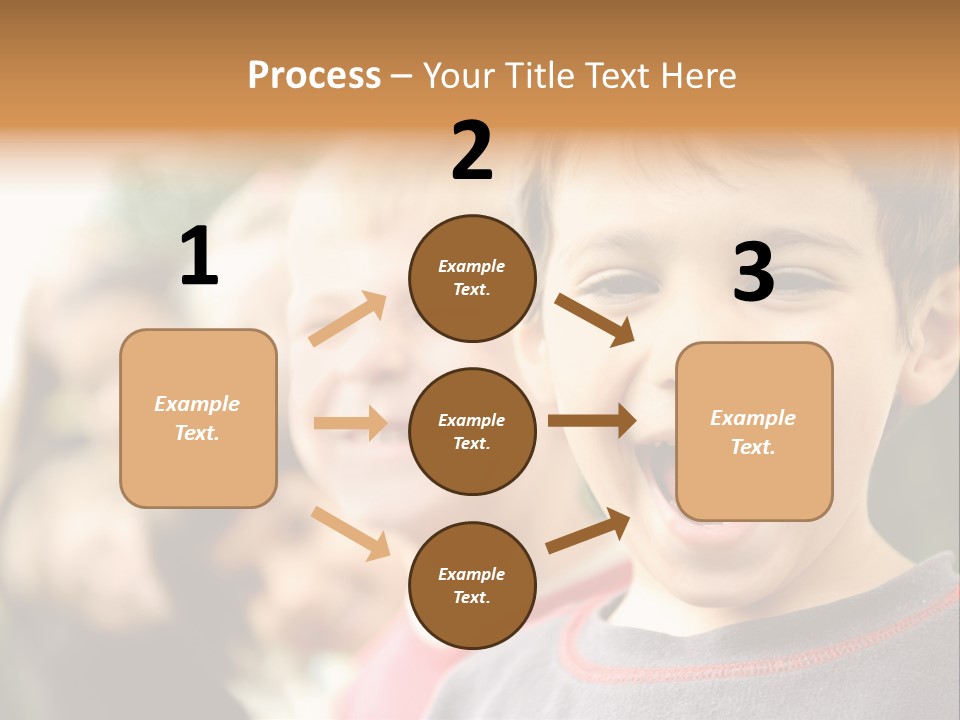 Process – Your Title Text Here

1

Example Text.

2

Example Text.

Example Text.

Example Text.

3

Example Text.